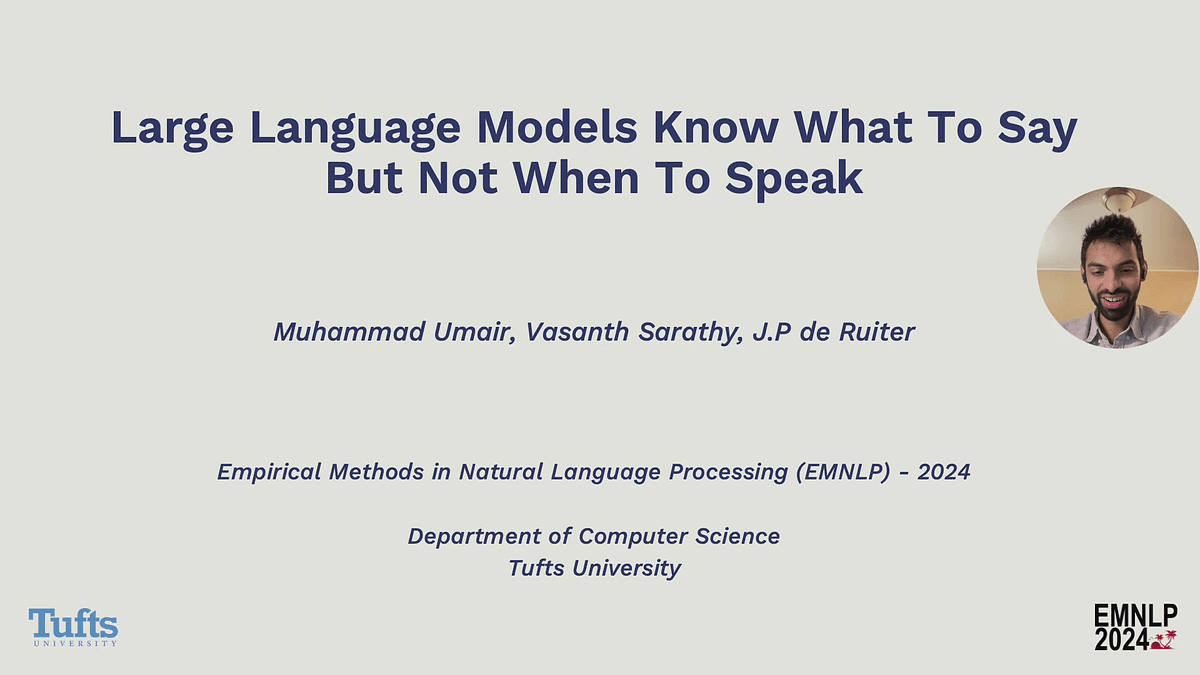 Large Language Models Know What To Say But Not When To Speak

Muhammad Umair, Vasanth Sarathy, J.P de Ruiter

Empirical Methods in Natural Language Processing (EMNLP) - 2024

Department of Computer Science
Tufts University

Tufts
UNIVERSITY

EMNLP
2024